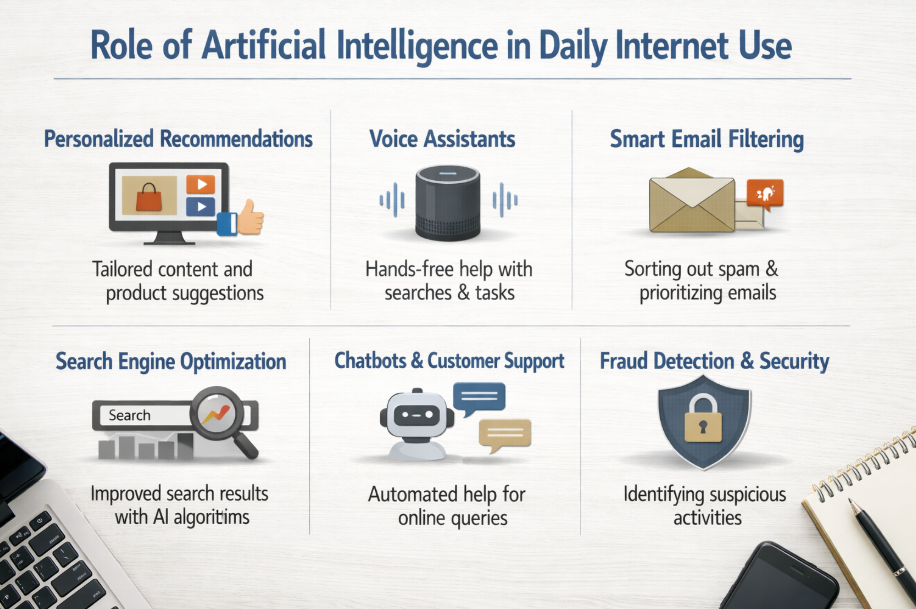 Role of Artificial Intelligence in Daily Internet Use

Personalized Recommendations

Tailored content and product suggestions

Voice Assistants

Hands-free help with searches & tasks

Smart Email Filtering

Sorting out spam & prioritizing emails

Search Engine Optimization

Search

Improved search results with AI algoritims

Chatbots & Customer Support

Automated help for online queries

Fraud Detection & Security

Identifying suspicious activities